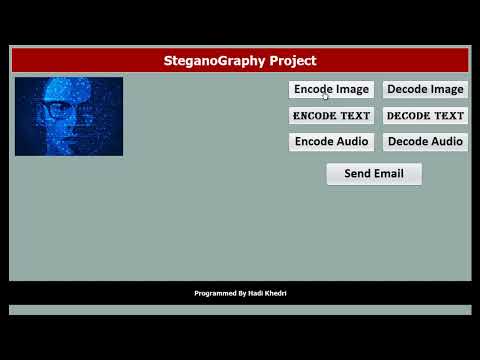 SteganoGraphy Project

Encode Image
Decode Image
ENCODE TEXT
DECODE TEXT
Encode Audio
Decode Audio
Send Email

Programmed By Hadi Khedri